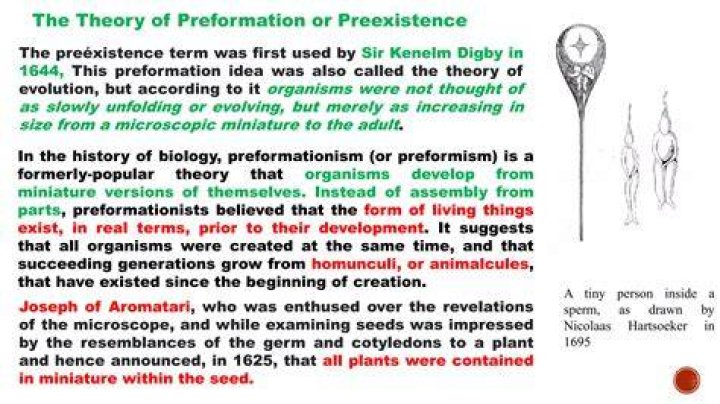 The Theory of Preformation or Preexistence

The preéxistence term was first used by Sir Kenelm Digby in 1644, This preformation idea was also called the theory of evolution, but according to it organisms were not thought of as slowly unfolding or evolving, but merely as increasing in size from a microscopic miniature to the adult.

In the history of biology, preformationism (or preformism) is a formerly-popular theory that organisms develop from miniature versions of themselves. Instead of assembly from parts, preformationists believed that the form of living things exist, in real terms, prior to their development. It suggests that all organisms were created at the same time, and that succeeding generations grow from homunculi, or animalcules, that have existed since the beginning of creation.

Joseph of Aromatari, who was enthused over the revelations of the microscope, and while examining seeds was impressed by the resemblances of the germ and cotyledons to a plant and hence announced, in 1625, that all plants were contained in miniature within the seed.

A tiny person inside a sperm, as drawn by Nicolaas Hartsoeker in 1695